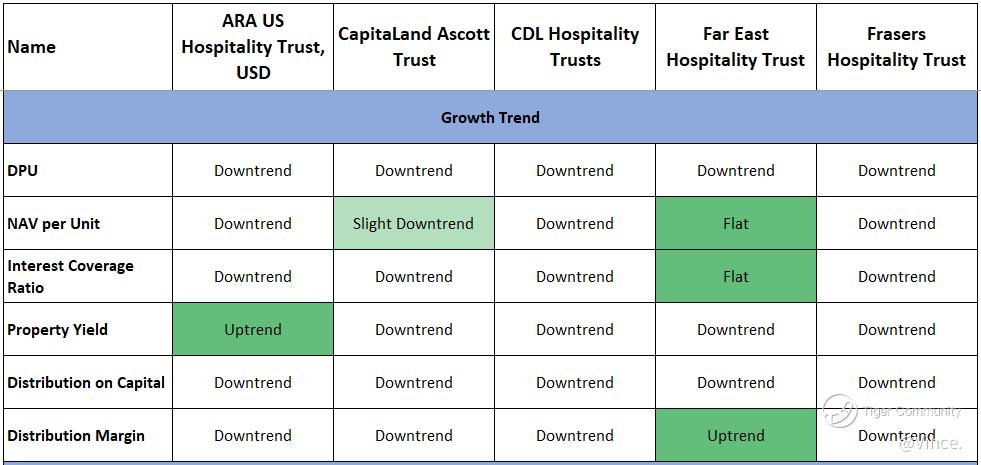 | Name | ARA US Hospitality Trust, USD | CapitaLand Ascott Trust | CDL Hospitality Trusts | Far East Hospitality Trust | Frasers Hospitality Trust |
|---|---|---|---|---|---|
| Growth Trend | | | | | |
| DPU | Downtrend | Downtrend | Downtrend | Downtrend | Downtrend |
| NAV per Unit | Downtrend | Slight Downtrend | Downtrend | Flat | Downtrend |
| Interest Coverage Ratio | Downtrend | Downtrend | Downtrend | Flat | Downtrend |
| Property Yield | Uptrend | Downtrend | Downtrend | Downtrend | Downtrend |
| Distribution on Capital | Downtrend | Downtrend | Downtrend | Downtrend | Downtrend |
| Distribution Margin | Downtrend | Downtrend | Downtrend | Uptrend | Downtrend |

Tiger Community
@Vince.